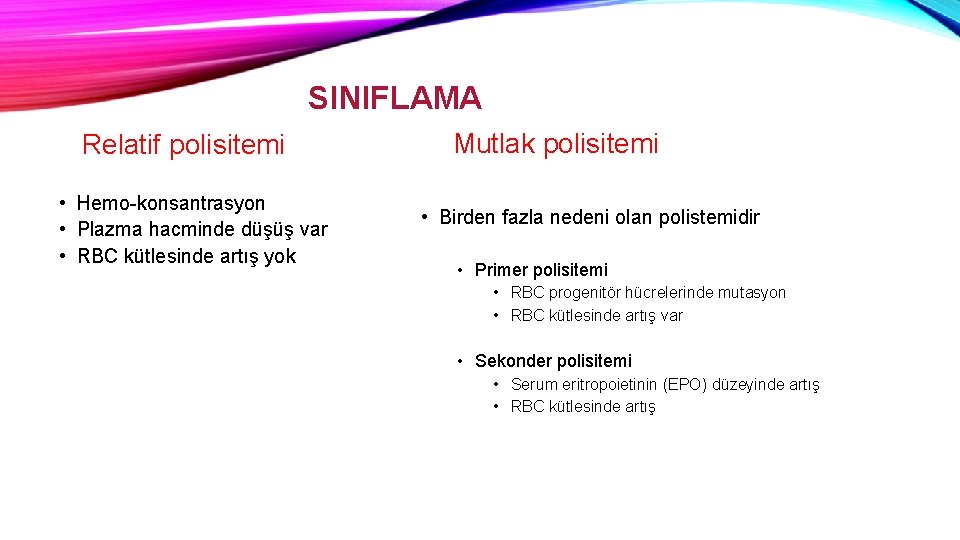 SINIFLAMA

Relatif polisitemi

• Hemo-konsantrasyon
• Plazma hacminde düşüş var
• RBC kütlesinde artış yok

Mutlak polisitemi

• Birden fazla nedeni olan polistemidir

• Primer polisitemi
  • RBC progenitör hücrelerinde mutasyon
  • RBC kütlesinde artış var

• Sekonder polisitemi
  • Serum eritropoietinin (EPO) düzeyinde artış
  • RBC kütlesinde artış